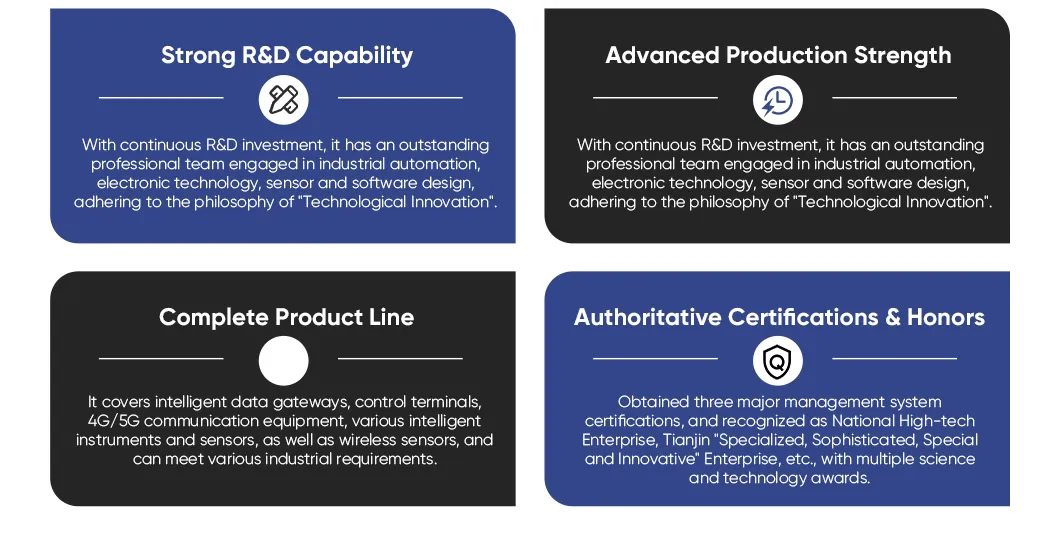 Strong R&D Capability

With continuous R&D investment, it has an outstanding professional team engaged in industrial automation, electronic technology, sensor and software design, adhering to the philosophy of "Technological Innovation".

Advanced Production Strength

With continuous R&D investment, it has an outstanding professional team engaged in industrial automation, electronic technology, sensor and software design, adhering to the philosophy of "Technological Innovation".

Complete Product Line

It covers intelligent data gateways, control terminals, 4G/5G communication equipment, various intelligent instruments and sensors, as well as wireless sensors, and can meet various industrial requirements.

Authoritative Certifications & Honors

Obtained three major management system certifications, and recognized as National High-tech Enterprise, Tianjin "Specialized, Sophisticated, Special and Innovative" Enterprise, etc., with multiple science and technology awards.